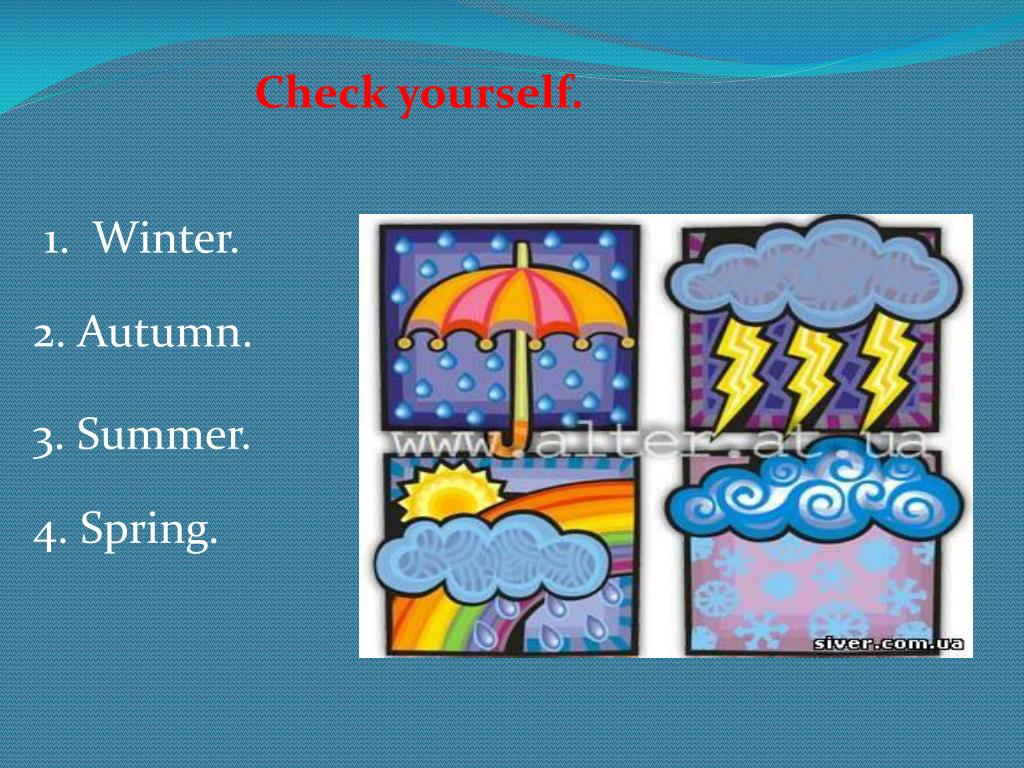 Check yourself.

1. Winter.

2. Autumn.

3. Summer.

4. Spring.

www.alter.at.ua

siver.com.ua